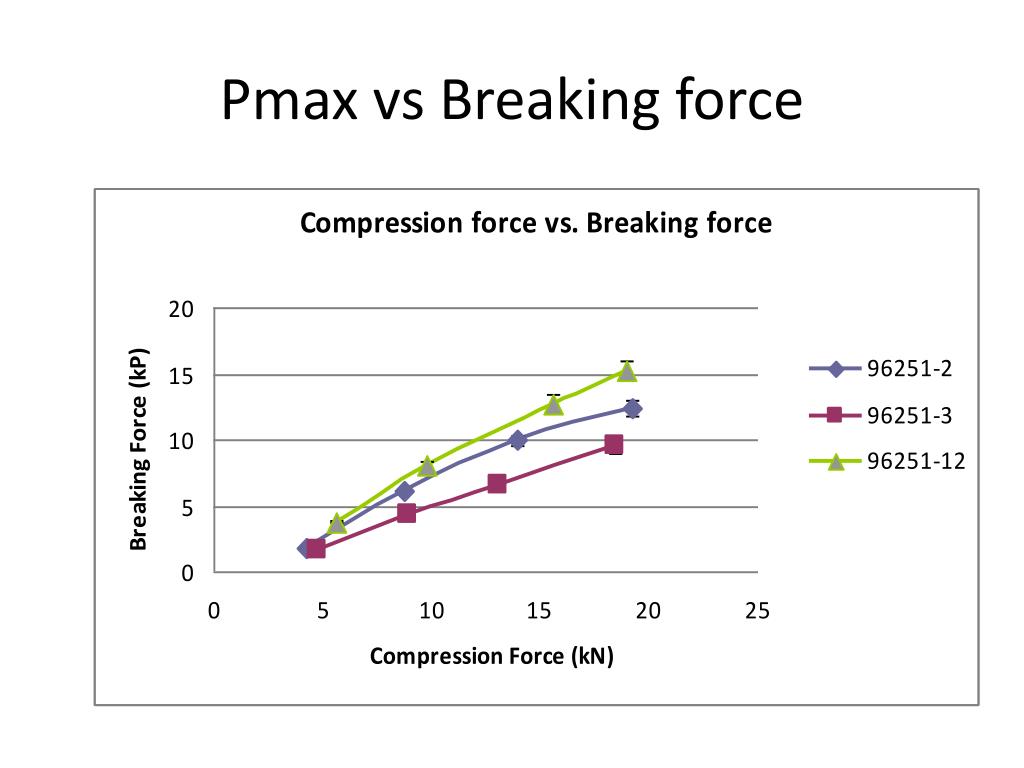 Pmax vs Breaking force

Compression force vs. Breaking force

Breaking Force (kP)

20
15
10
5
0

0 5 10 15 20 25

Compression Force (kN)

96251-2
96251-3
96251-12